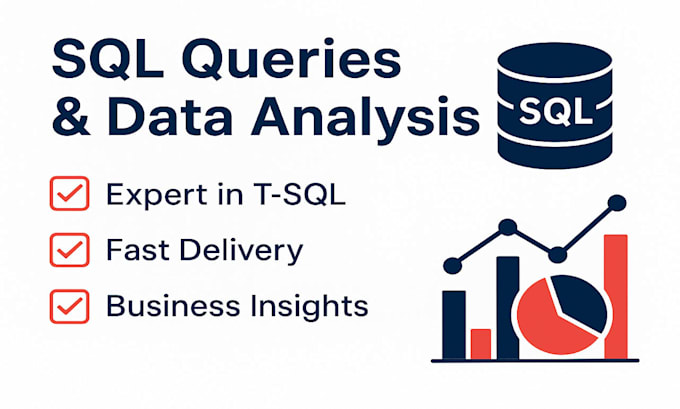 SQL Queries & Data Analysis

SQL

Expert in T-SQL

Fast Delivery

Business Insights